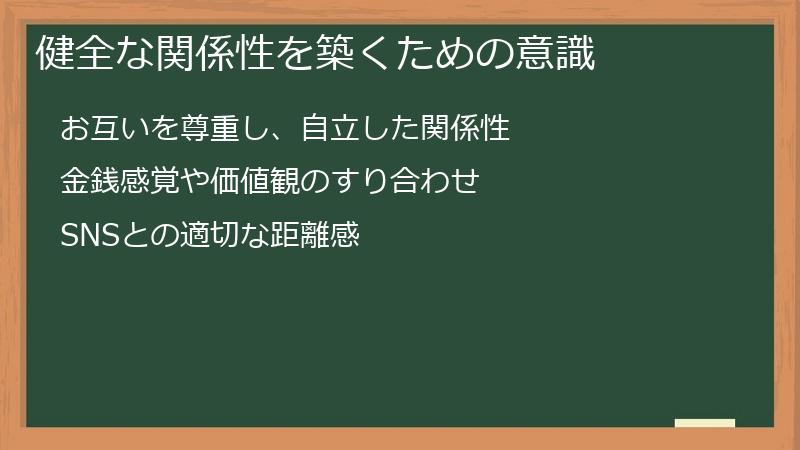 健全な関係性を築くための意識

お互いを尊重し、自立した関係性

金銭感覚や価値観のすり合わせ

SNSとの適切な距離感